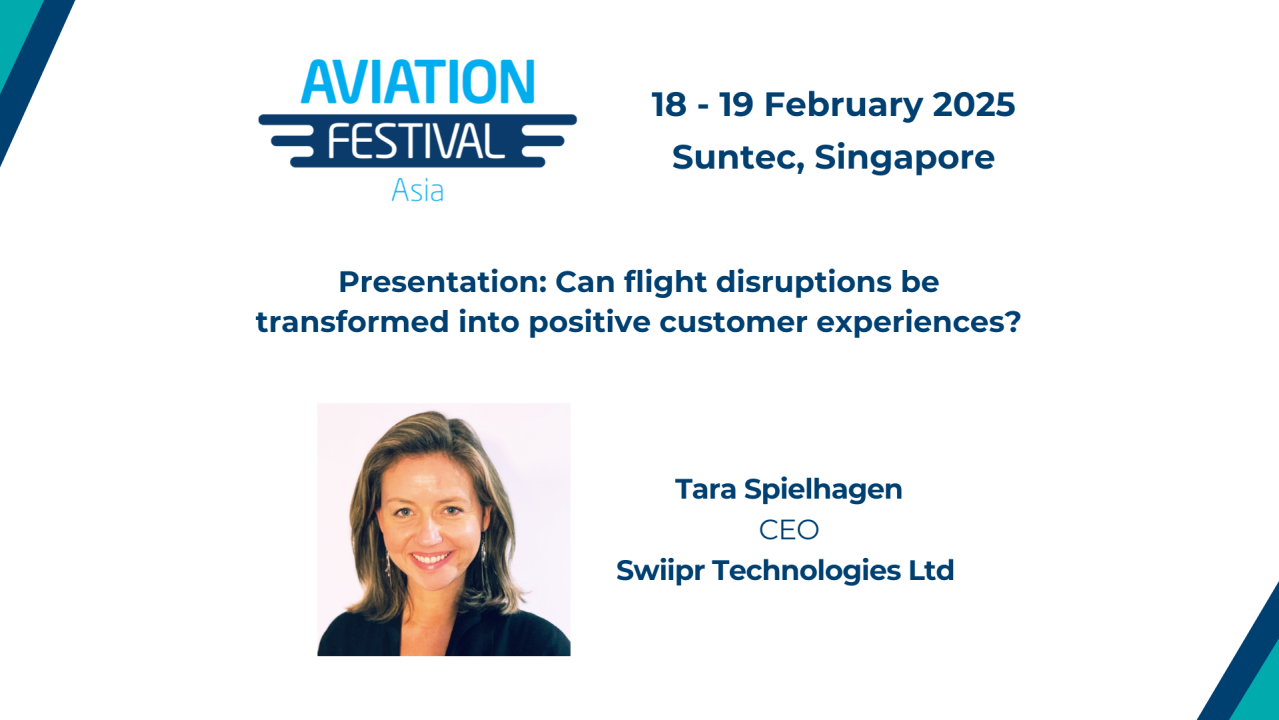 AVIATION
FESTIVAL
Asia

18 - 19 February 2025
Suntec, Singapore

Presentation: Can flight disruptions be transformed into positive customer experiences?

Tara Spielhagen
CEO
Swiipr Technologies Ltd